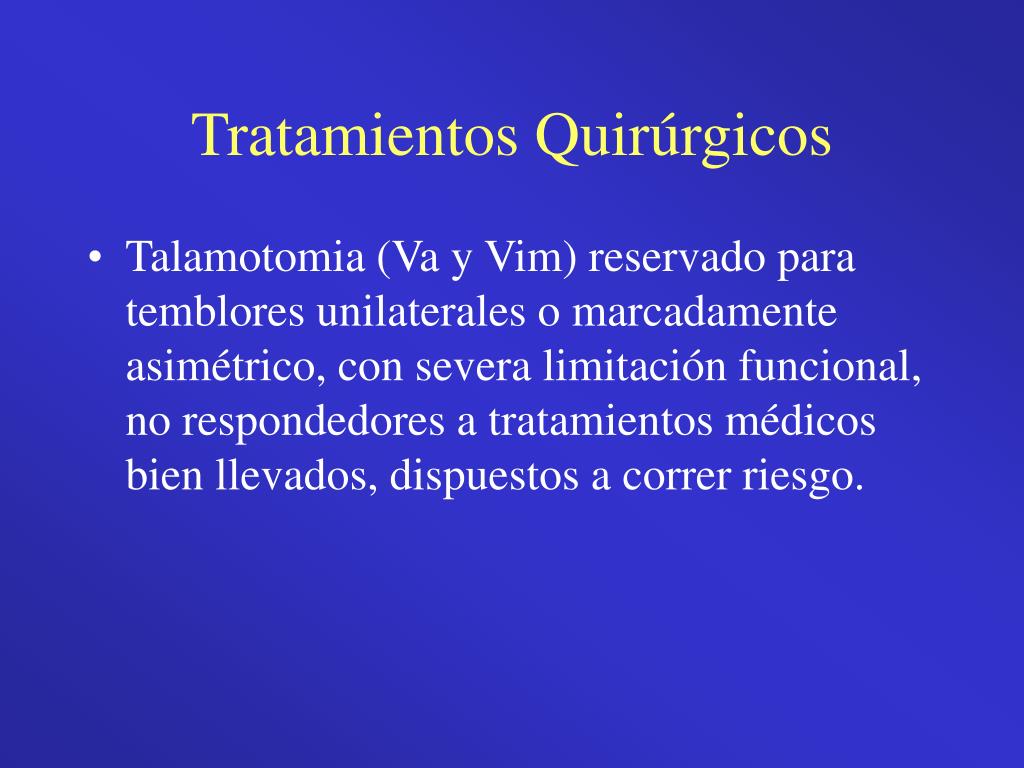 Tratamientos Quirúrgicos

• Talamotomia (Va y Vim) reservado para temblores unilaterales o marcadamente asimétrico, con severa limitación funcional, no respondedores a tratamientos médicos bien llevados, dispuestos a correr riesgo.